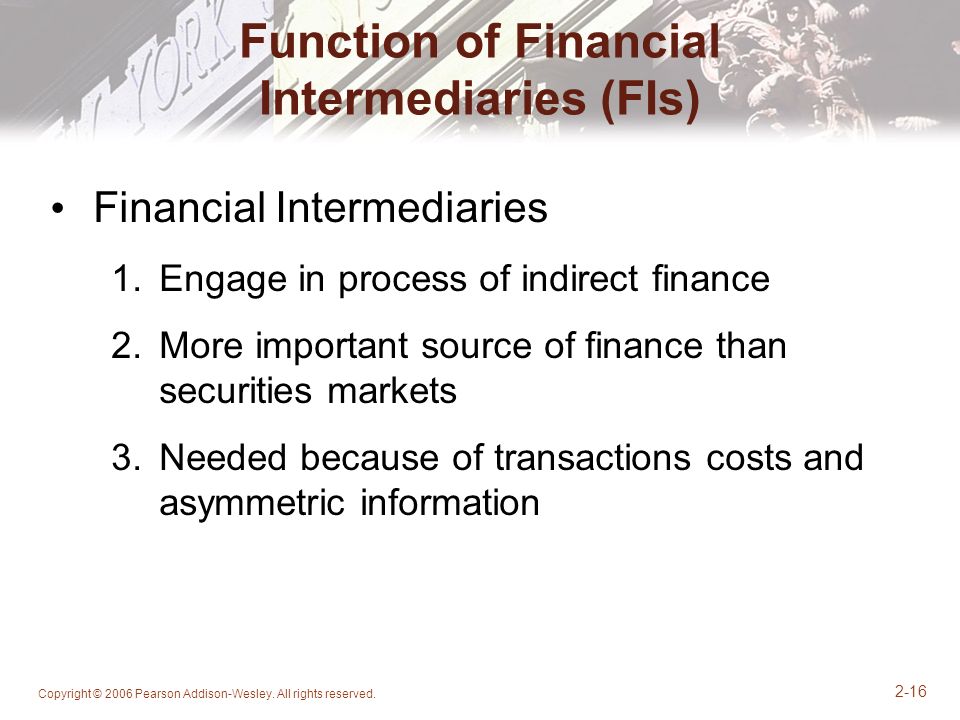 Function of Financial Intermediaries (FIs)

• Financial Intermediaries

1. Engage in process of indirect finance

2. More important source of finance than securities markets

3. Needed because of transactions costs and asymmetric information

Copyright © 2006 Pearson Addison-Wesley. All rights reserved.

2-16